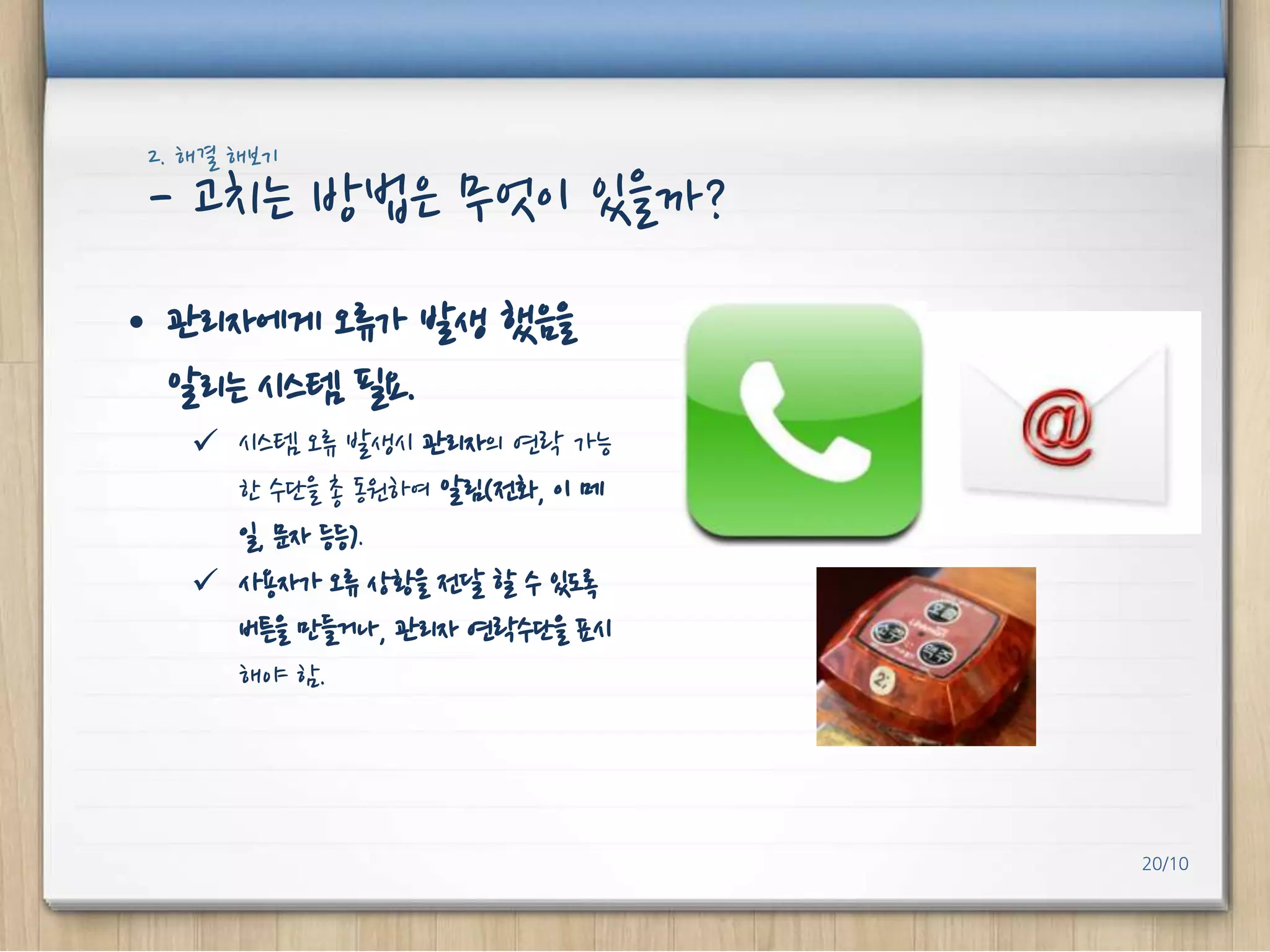 2. 해결 해보기

- 고치는 방법은 무엇이 있을까?

• 관리자에게 오류가 발생 했음을 알리는 시스템 필요.

✓ 시스템 오류 발생시 관리자의 연락 가능한 수단을 총 동원하여 알림(전화, 이 메일, 문자 등등).

✓ 사용자가 오류 상황을 전달 할 수 있도록 버튼을 만들거나, 관리자 연락수단을 표시 해야 함.

@

2

20/10